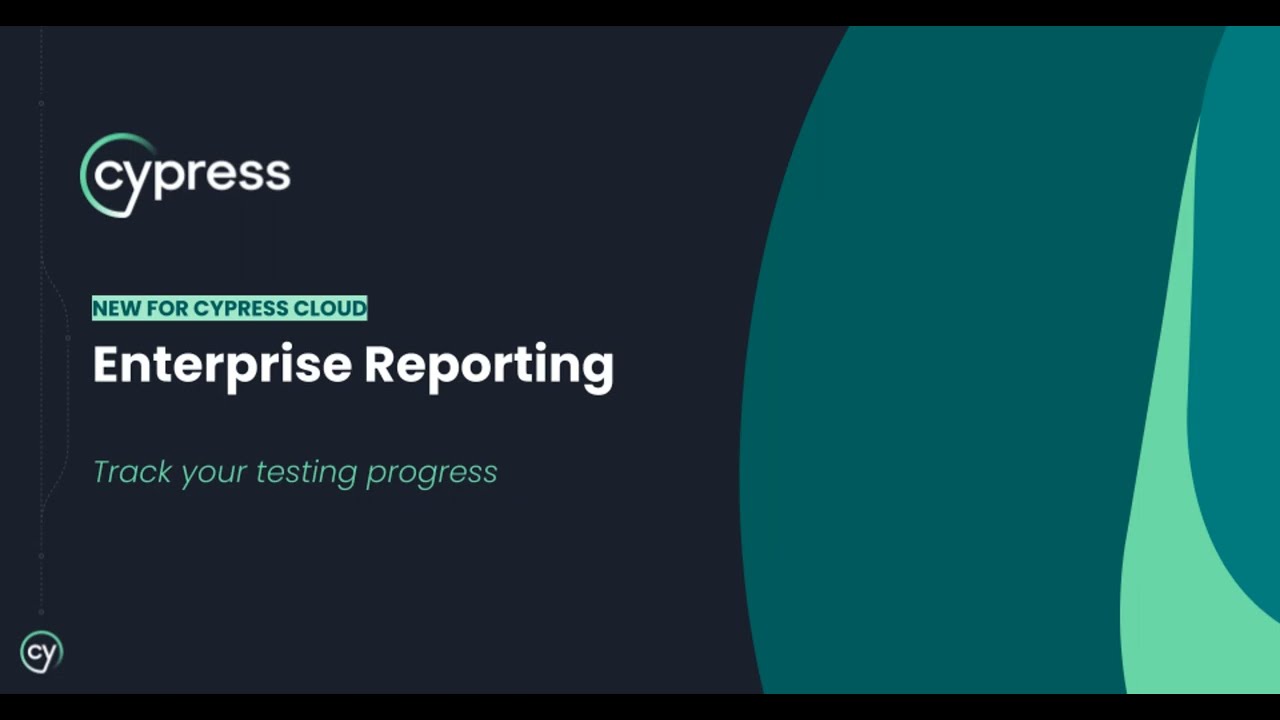 cypress

NEW FOR CYPRESS CLOUD

Enterprise Reporting

Track your testing progress

cy